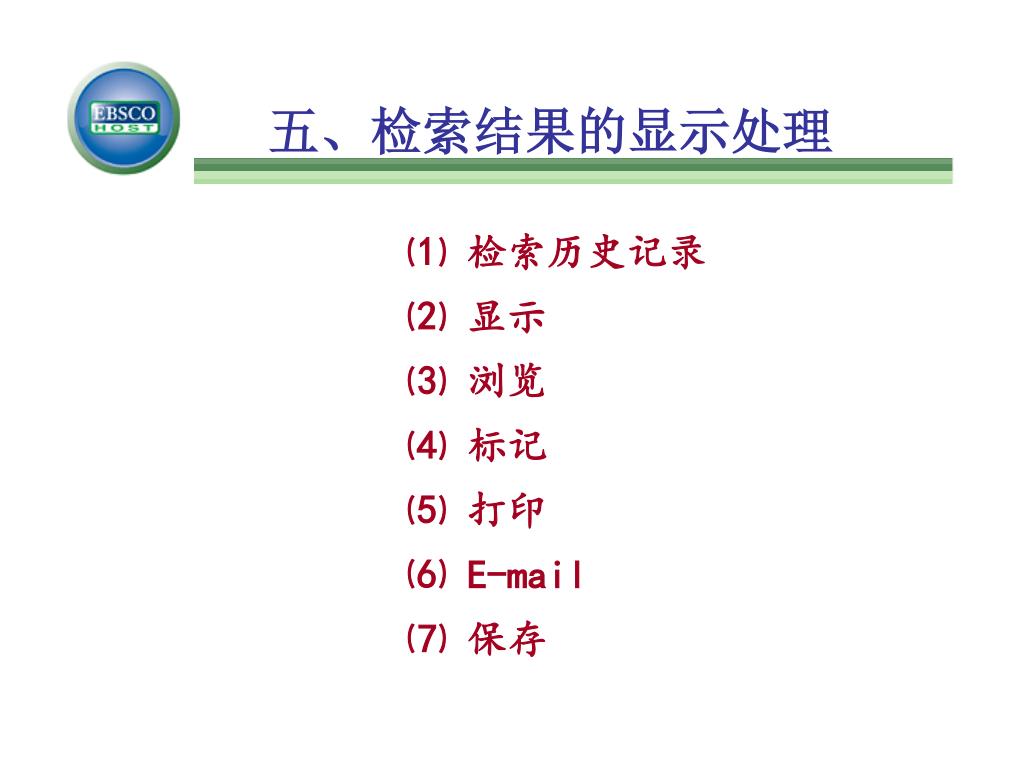 EBSCO HOST

五、检索结果的显示处理

⑴ 检索历史记录

⑵ 显示

⑶ 浏览

⑷ 标记

⑸ 打印

⑹ E-mail

⑺ 保存